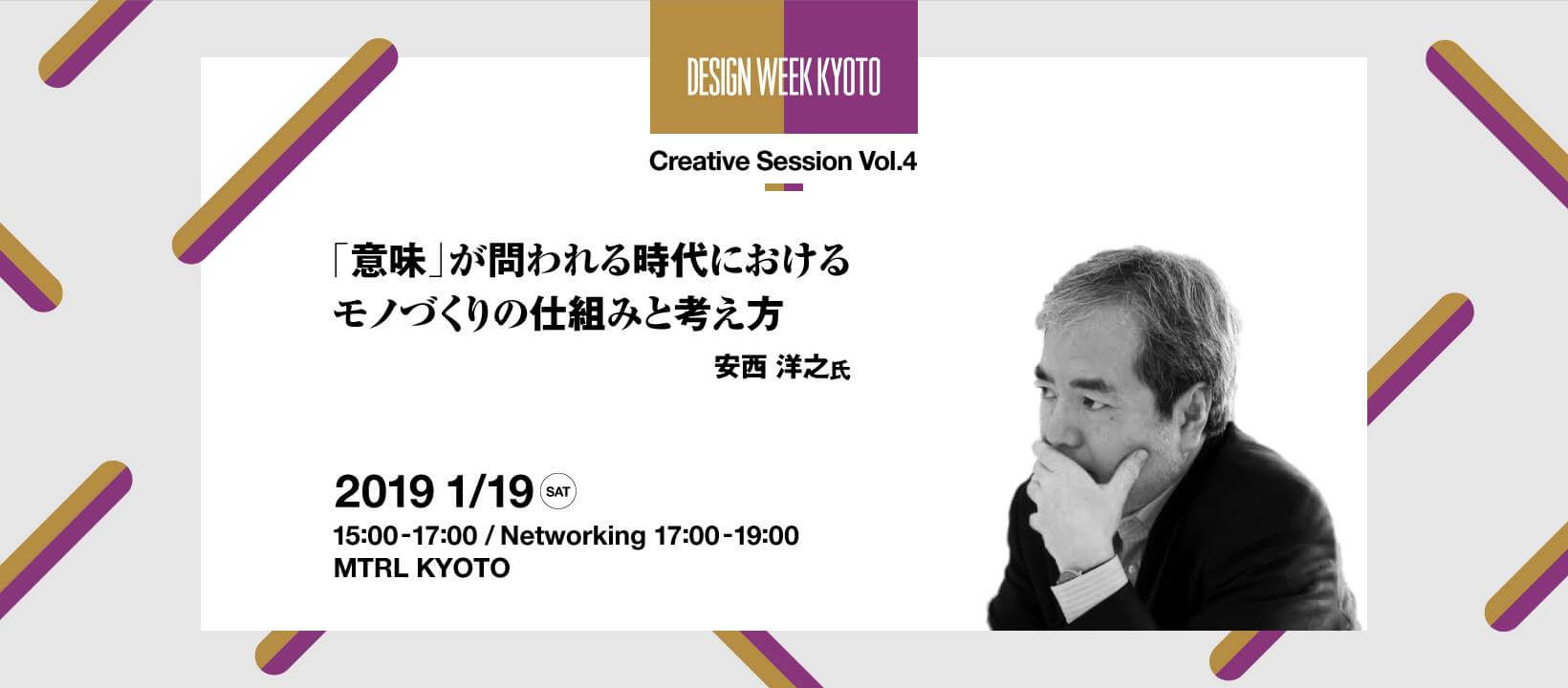 DESIGN WEEK KYOTO

Creative Session Vol.4

「意味」が問われる時代における
モノづくりの仕組みと考え方

安西 洋之氏

2019 1/19 SAT

15:00-17:00 / Networking 17:00-19:00

MTRL KYOTO